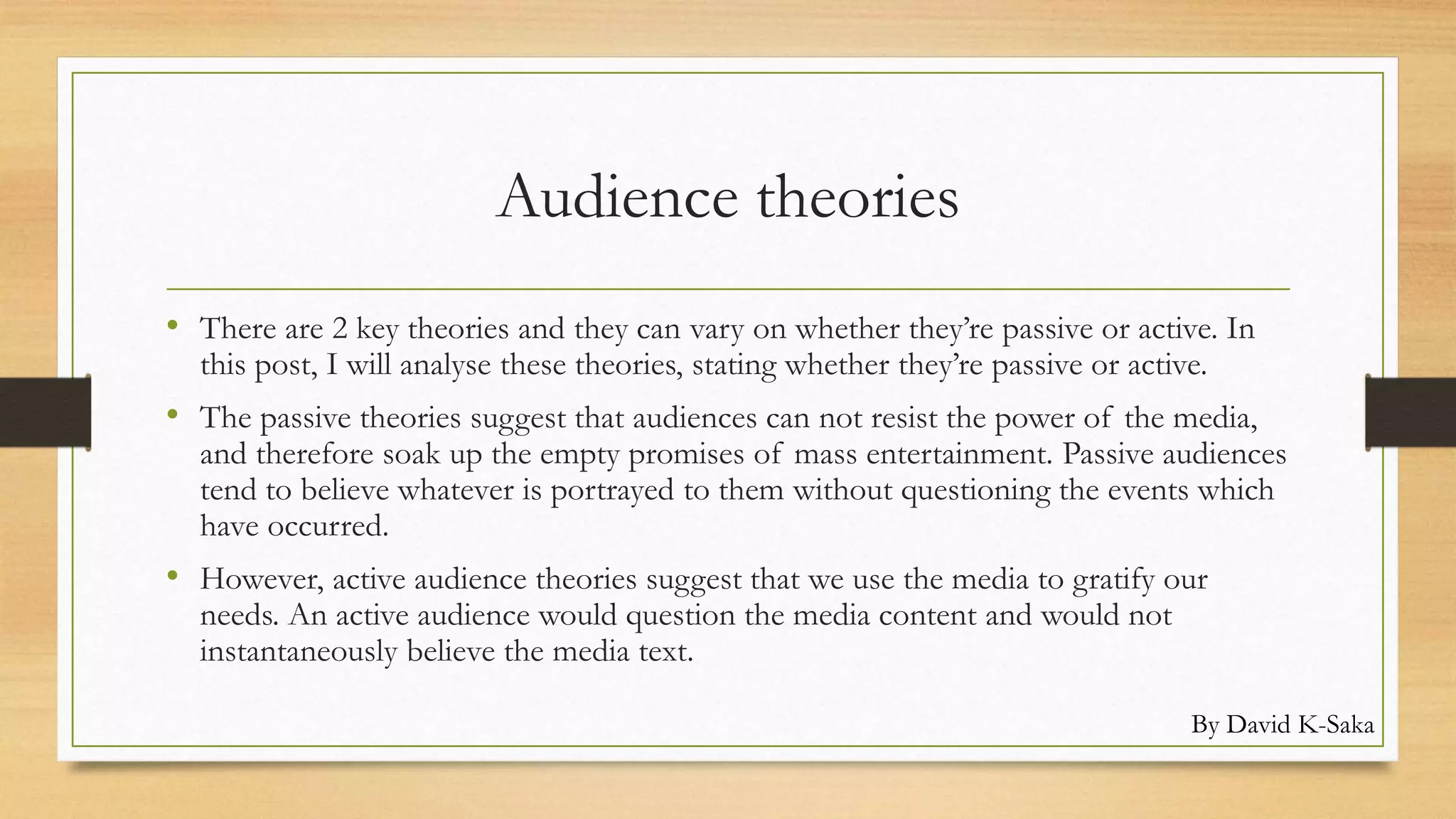 Audience theories

• There are 2 key theories and they can vary on whether they're passive or active. In this post, I will analyse these theories, stating whether they're passive or active.

• The passive theories suggest that audiences can not resist the power of the media, and therefore soak up the empty promises of mass entertainment. Passive audiences tend to believe whatever is portrayed to them without questioning the events which have occurred.

• However, active audience theories suggest that we use the media to gratify our needs. An active audience would question the media content and would not instantaneously believe the media text.

By David K-Saka